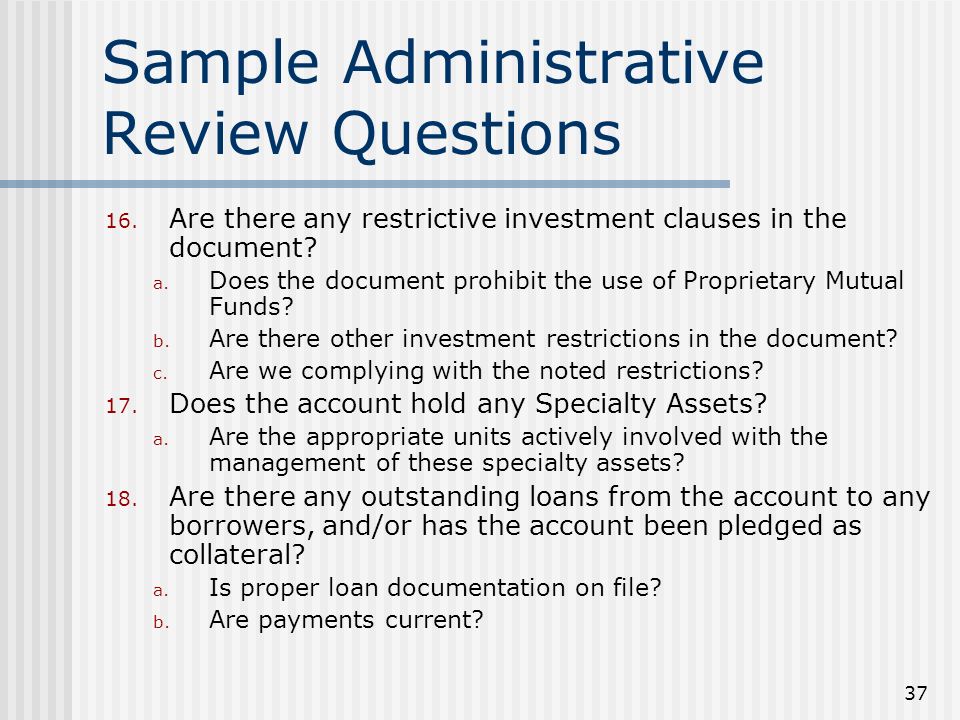 Sample Administrative Review Questions

16. Are there any restrictive investment clauses in the document?
a. Does the document prohibit the use of Proprietary Mutual Funds?
b. Are there other investment restrictions in the document?
c. Are we complying with the noted restrictions?
17. Does the account hold any Specialty Assets?
a. Are the appropriate units actively involved with the management of these specialty assets?
18. Are there any outstanding loans from the account to any borrowers, and/or has the account been pledged as collateral?
a. Is proper loan documentation on file?
b. Are payments current?

37